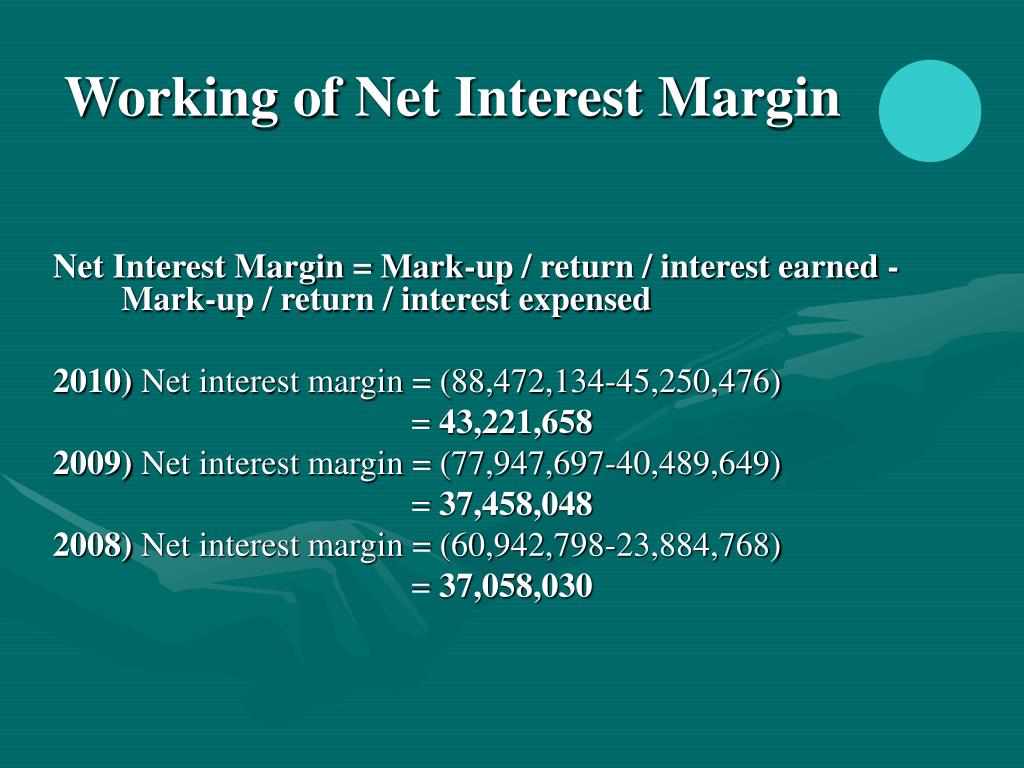 Working of Net Interest Margin

Net Interest Margin = Mark-up / return / interest earned - Mark-up / return / interest expensed

2010) Net interest margin = (88,472,134-45,250,476)
= 43,221,658
2009) Net interest margin = (77,947,697-40,489,649)
= 37,458,048
2008) Net interest margin = (60,942,798-23,884,768)
= 37,058,030